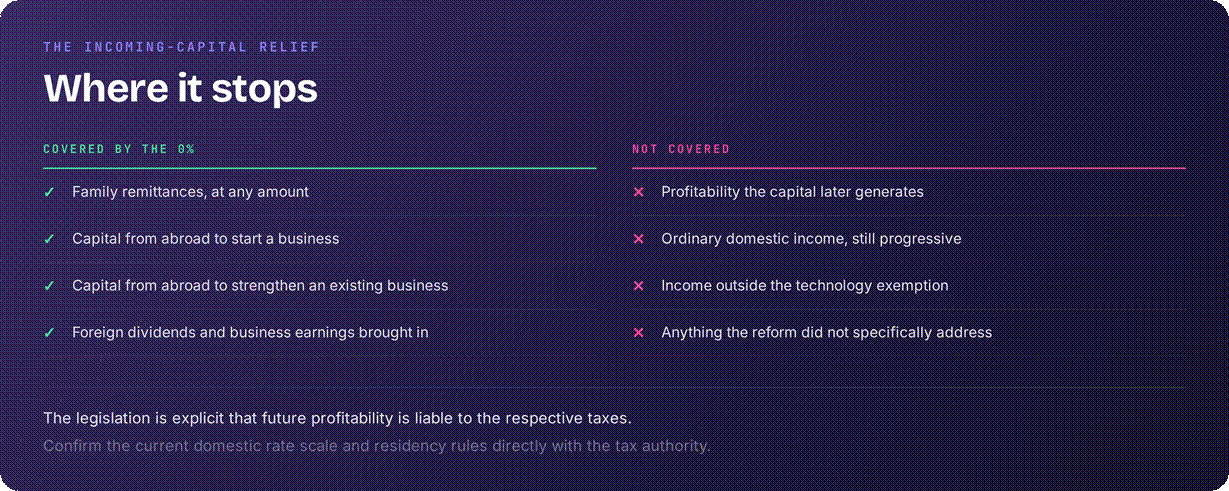 THE INCOMING-CAPITAL RELIEF

Where it stops

COVERED BY THE 0%

✓ Family remittances, at any amount

✓ Capital from abroad to start a business

✓ Capital from abroad to strengthen an existing business

✓ Foreign dividends and business earnings brought in

NOT COVERED

× Profitability the capital later generates

× Ordinary domestic income, still progressive

× Income outside the technology exemption

× Anything the reform did not specifically address

The legislation is explicit that future profitability is liable to the respective taxes.

Confirm the current domestic rate scale and residency rules directly with the tax authority.